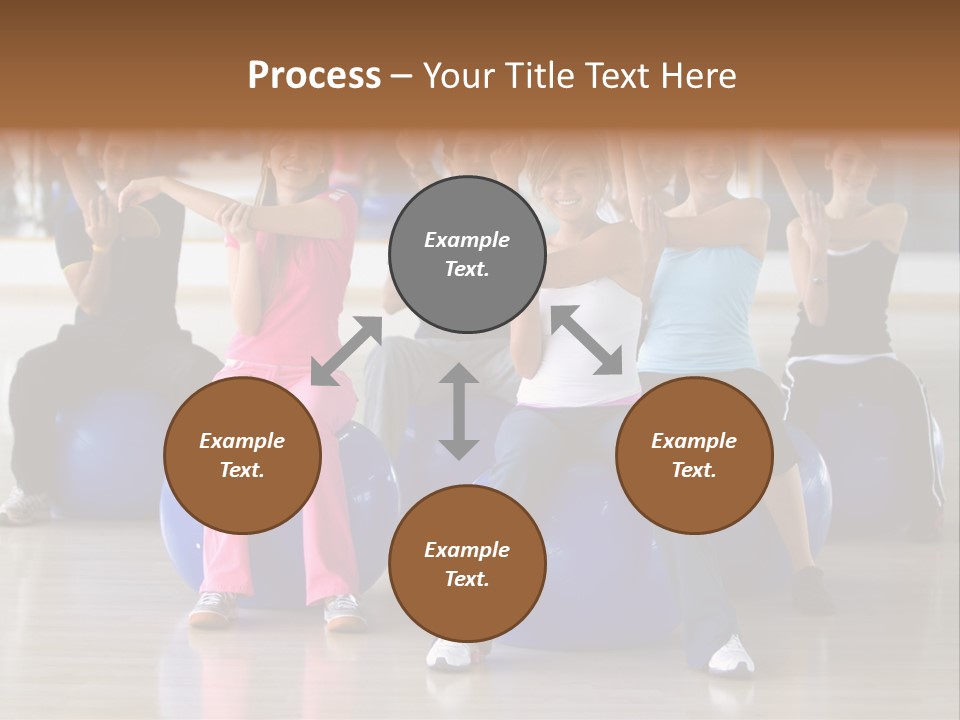 Process – Your Title Text Here

Example Text.

Example Text.

Example Text.

Example Text.